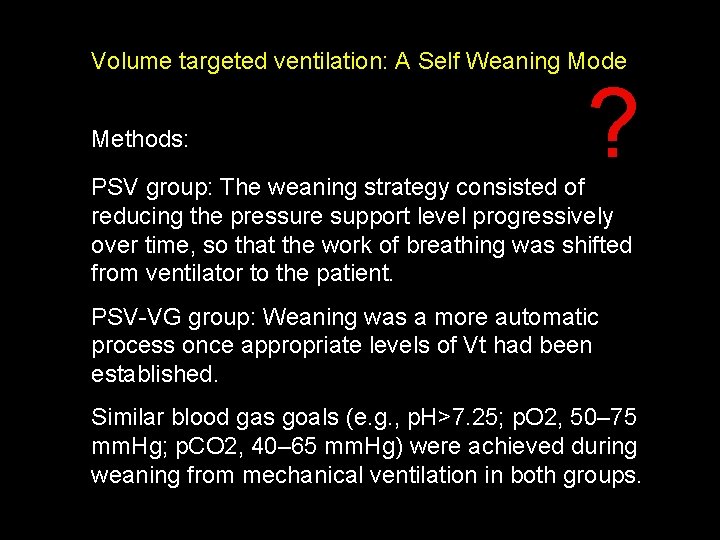 Volume targeted ventilation: A Self Weaning Mode

?

Methods:

PSV group: The weaning strategy consisted of reducing the pressure support level progressively over time, so that the work of breathing was shifted from ventilator to the patient.

PSV-VG group: Weaning was a more automatic process once appropriate levels of Vt had been established.

Similar blood gas goals (e.g., pH>7.25; pO2, 50–75 mmHg; pCO2, 40–65 mmHg) were achieved during weaning from mechanical ventilation in both groups.